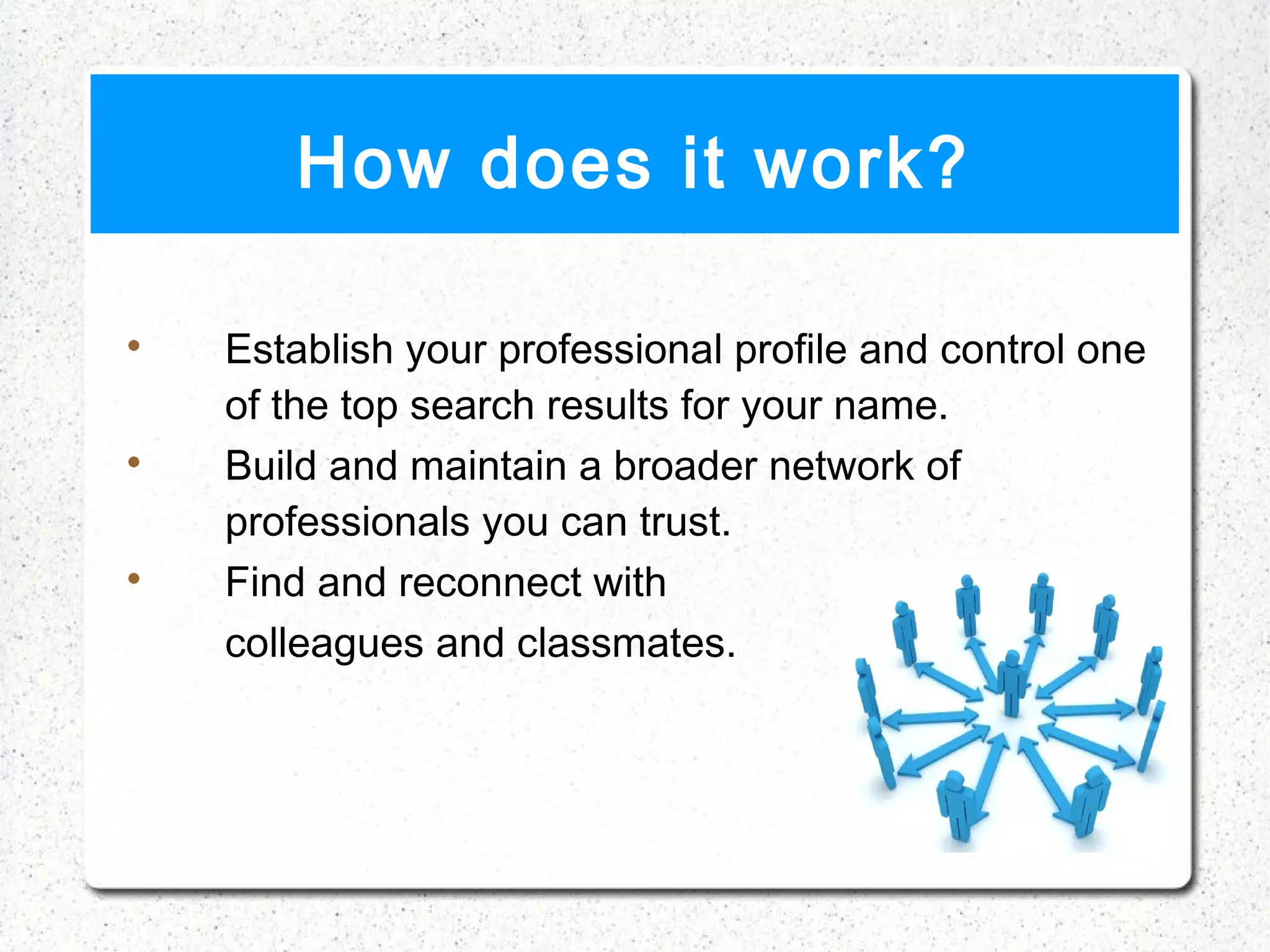 How does it work?

• Establish your professional profile and control one of the top search results for your name.
• Build and maintain a broader network of professionals you can trust.
• Find and reconnect with colleagues and classmates.